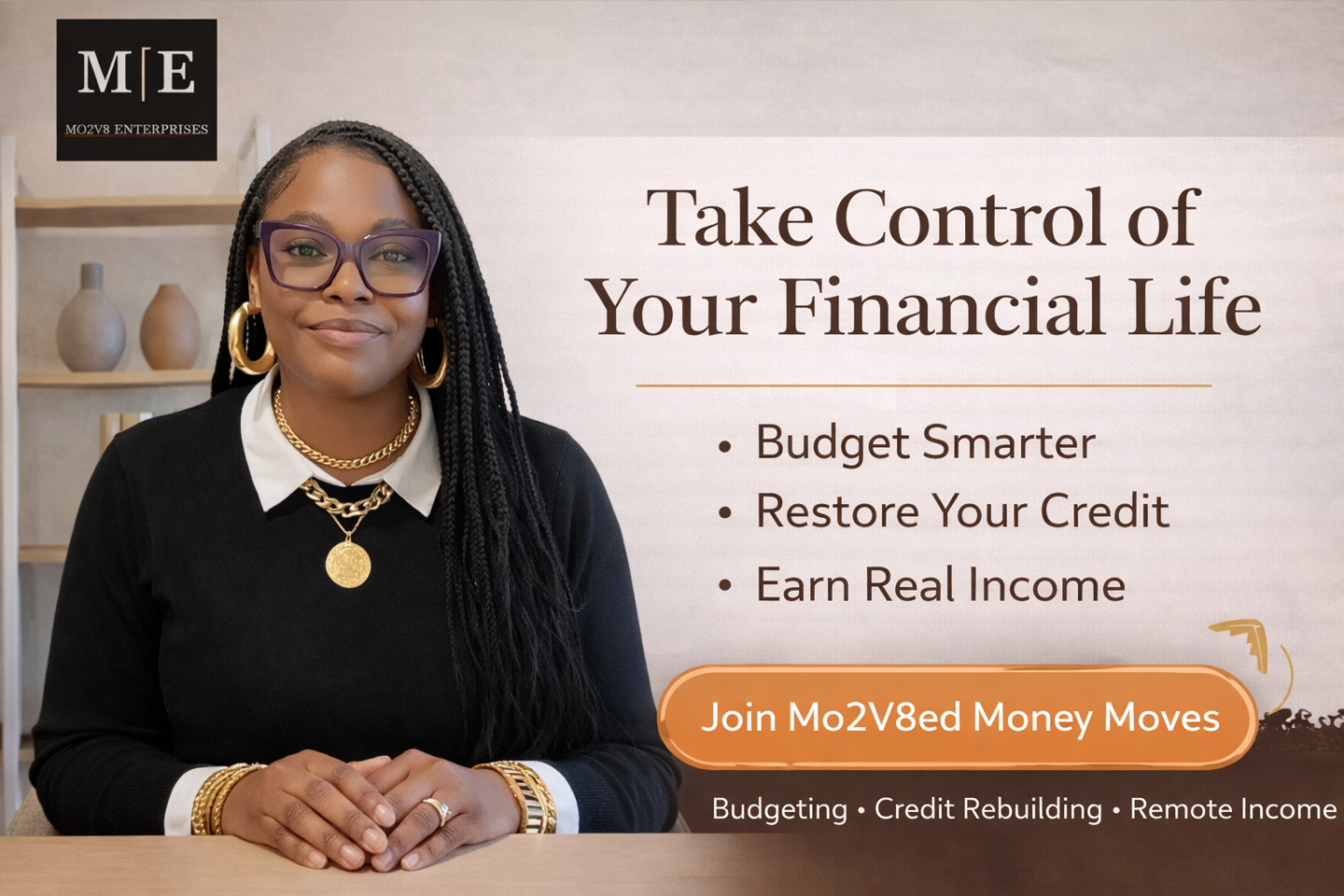 M|E
MO2V8 ENTERPRISES

Take Control of Your Financial Life

• Budget Smarter
• Restore Your Credit
• Earn Real Income

Join Mo2V8ed Money Moves

Budgeting • Credit Rebuilding • Remote Income